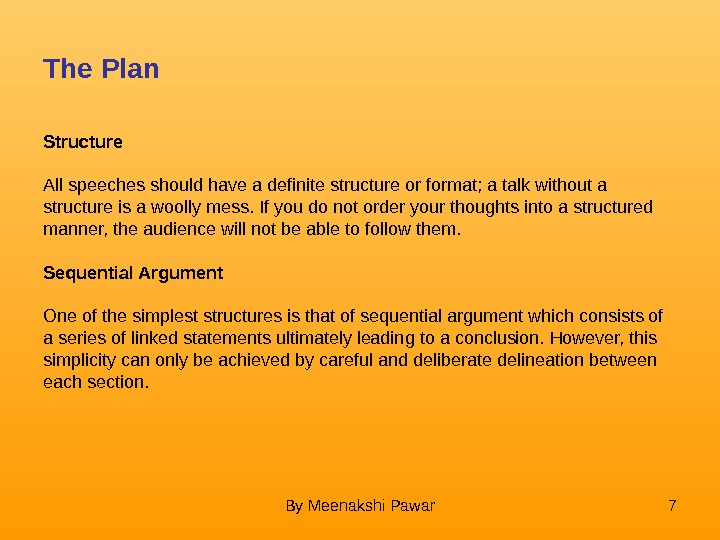 The Plan

Structure

All speeches should have a definite structure or format; a talk without a structure is a woolly mess. If you do not order your thoughts into a structured manner, the audience will not be able to follow them.

Sequential Argument

One of the simplest structures is that of sequential argument which consists of a series of linked statements ultimately leading to a conclusion. However, this simplicity can only be achieved by careful and deliberate delineation between each section.

By Meenakshi Pawar

7